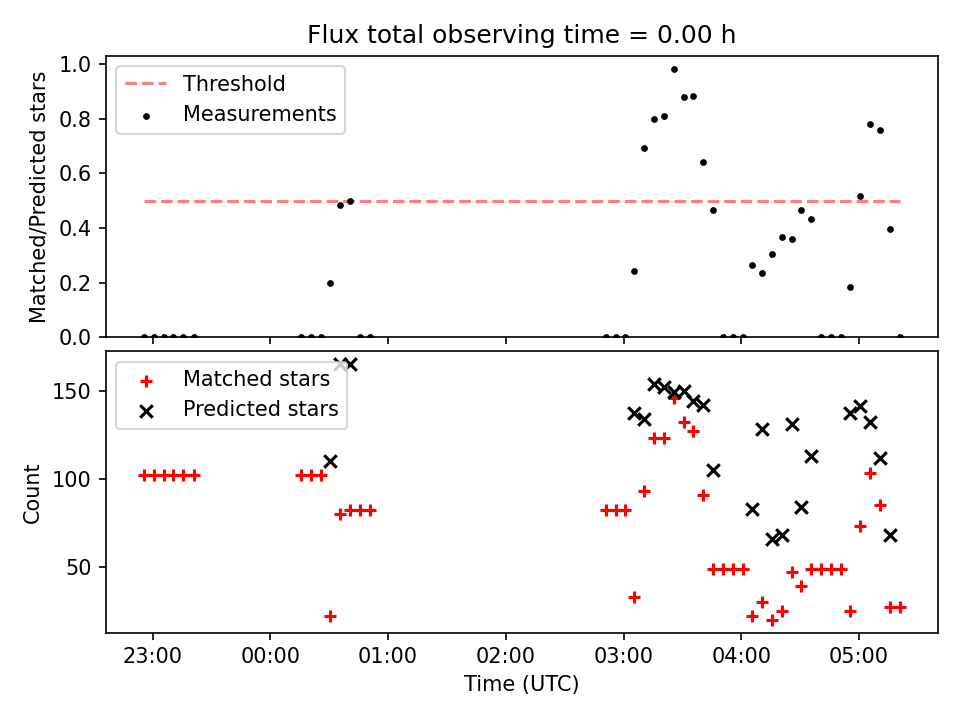 Flux total observing time = 0.00 h

Threshold
Measurements

Matched/Predicted stars

1.0
0.8
0.6
0.4
0.2
0.0

Matched stars
Predicted stars

Count

150
100
50

23:00
00:00
01:00
02:00
03:00
04:00
05:00

Time (UTC)